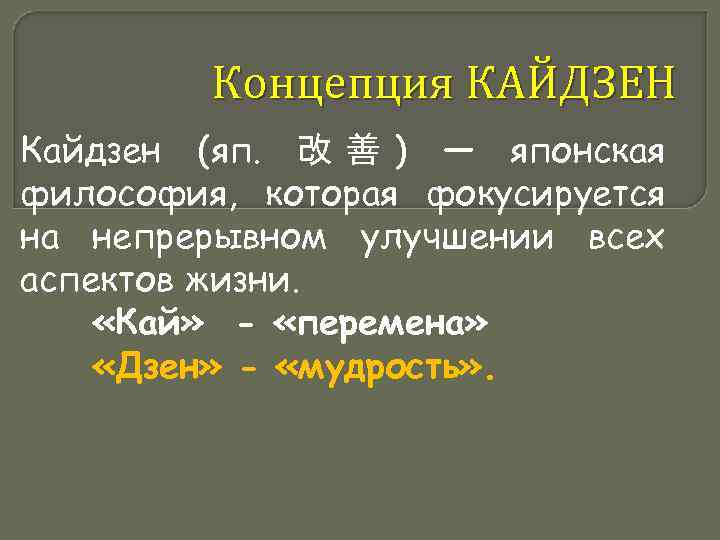 Концепция КАЙДЗЕН

Кайдзен (яп. 改善) — японская философия, которая фокусируется на непрерывном улучшении всех аспектов жизни.

«Кай» - «перемена»
«Дзен» - «мудрость».